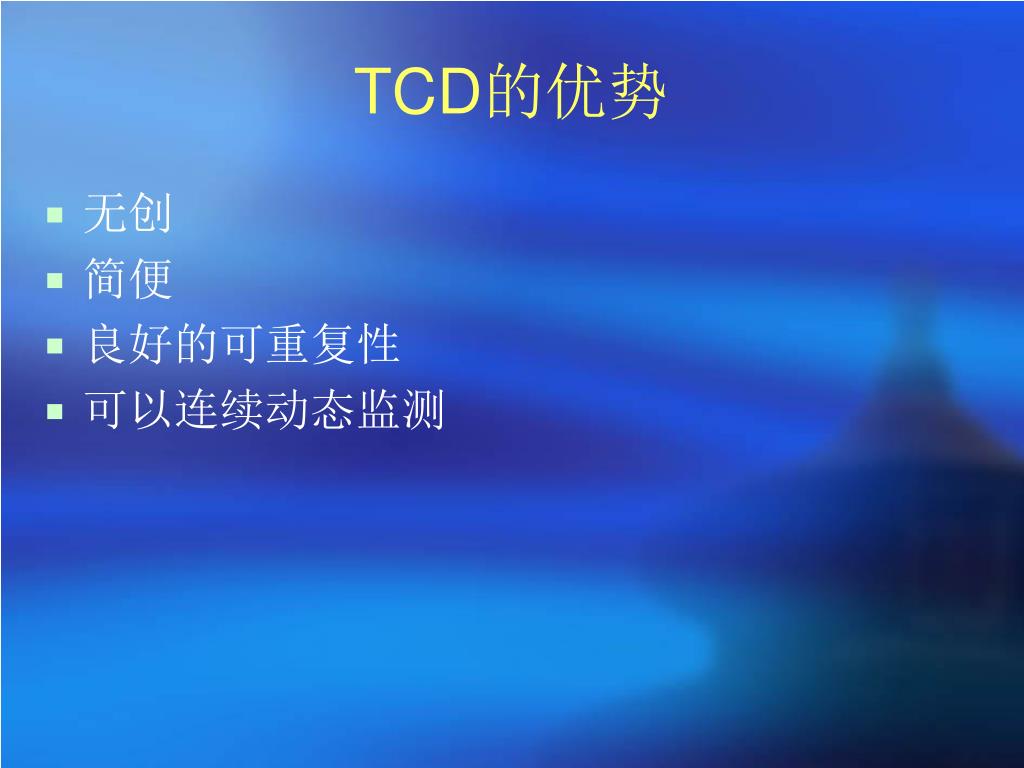 TCD的优势

- 无创
- 简便
- 良好的可重复性
- 可以连续动态监测